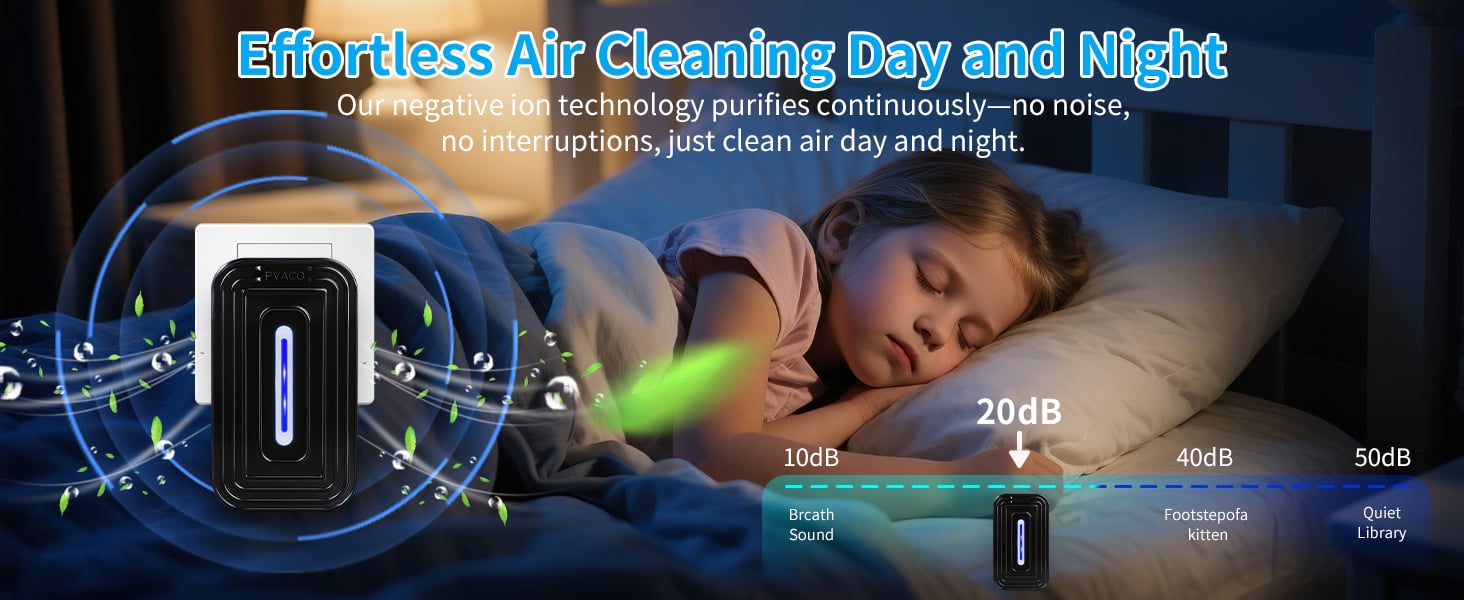 Effortless Air Cleaning Day and Night
Our negative ion technology purifies continuously—no noise, no interruptions, just clean air day and night.

PVACG

20dB

10dB

40dB

50dB

Brcath Sound

Footstepofa kitten

Quiet Library